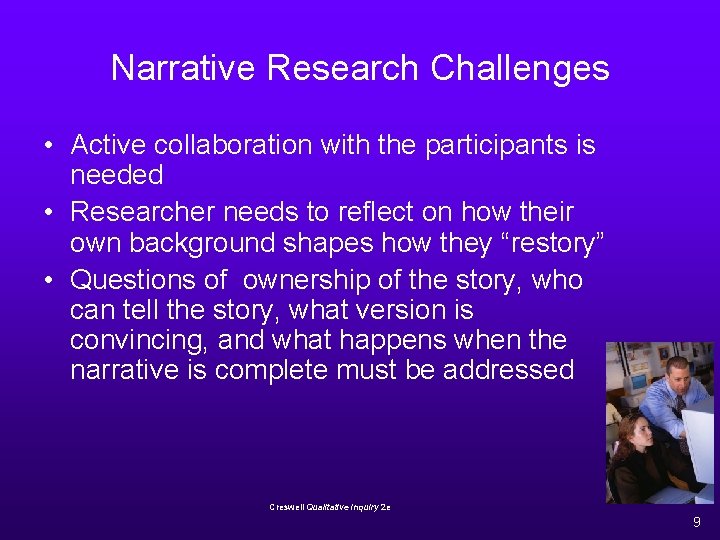 Narrative Research Challenges

• Active collaboration with the participants is needed
• Researcher needs to reflect on how their own background shapes how they “restory”
• Questions of ownership of the story, who can tell the story, what version is convincing, and what happens when the narrative is complete must be addressed

Creswell Qualitative Inquiry 2e

9